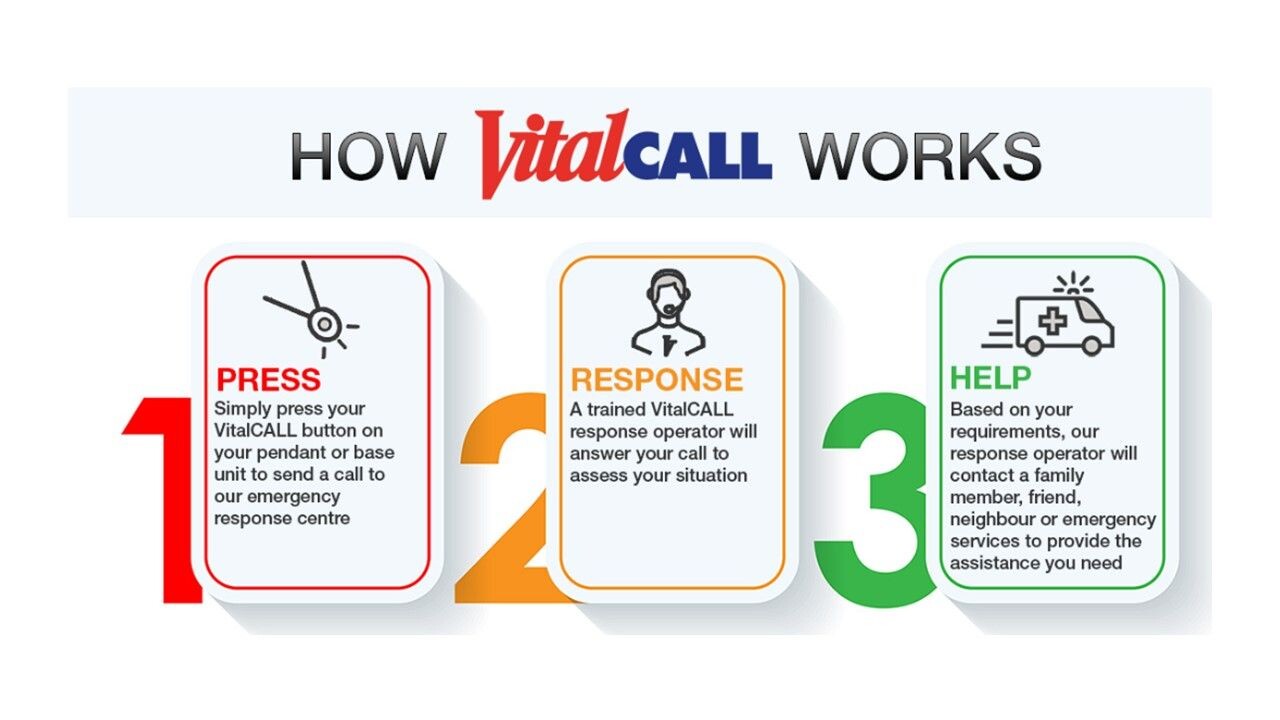 HOW VitalCALL WORKS

1
PRESS
Simply press your VitalCALL button on your pendant or base unit to send a call to our emergency response centre

2
RESPONSE
A trained VitalCALL response operator will answer your call to assess your situation

3
HELP
Based on your requirements, our response operator will contact a family member, friend, neighbour or emergency services to provide the assistance you need